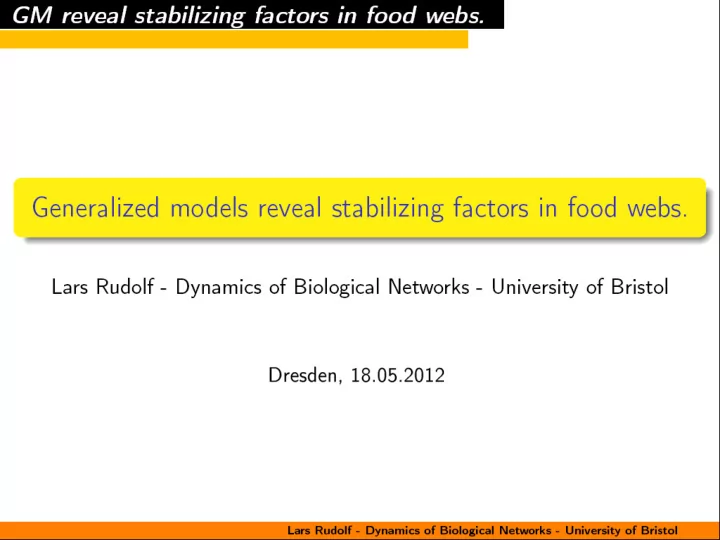 GM reveal stabilizing factors in food webs.

Generalized models reveal stabilizing factors in food webs.

Lars Rudolf - Dynamics of Biological Networks - University of Bristol

Dresden, 18.05.2012

Lars Rudolf - Dynamics of Biological Networks - University of Bristol